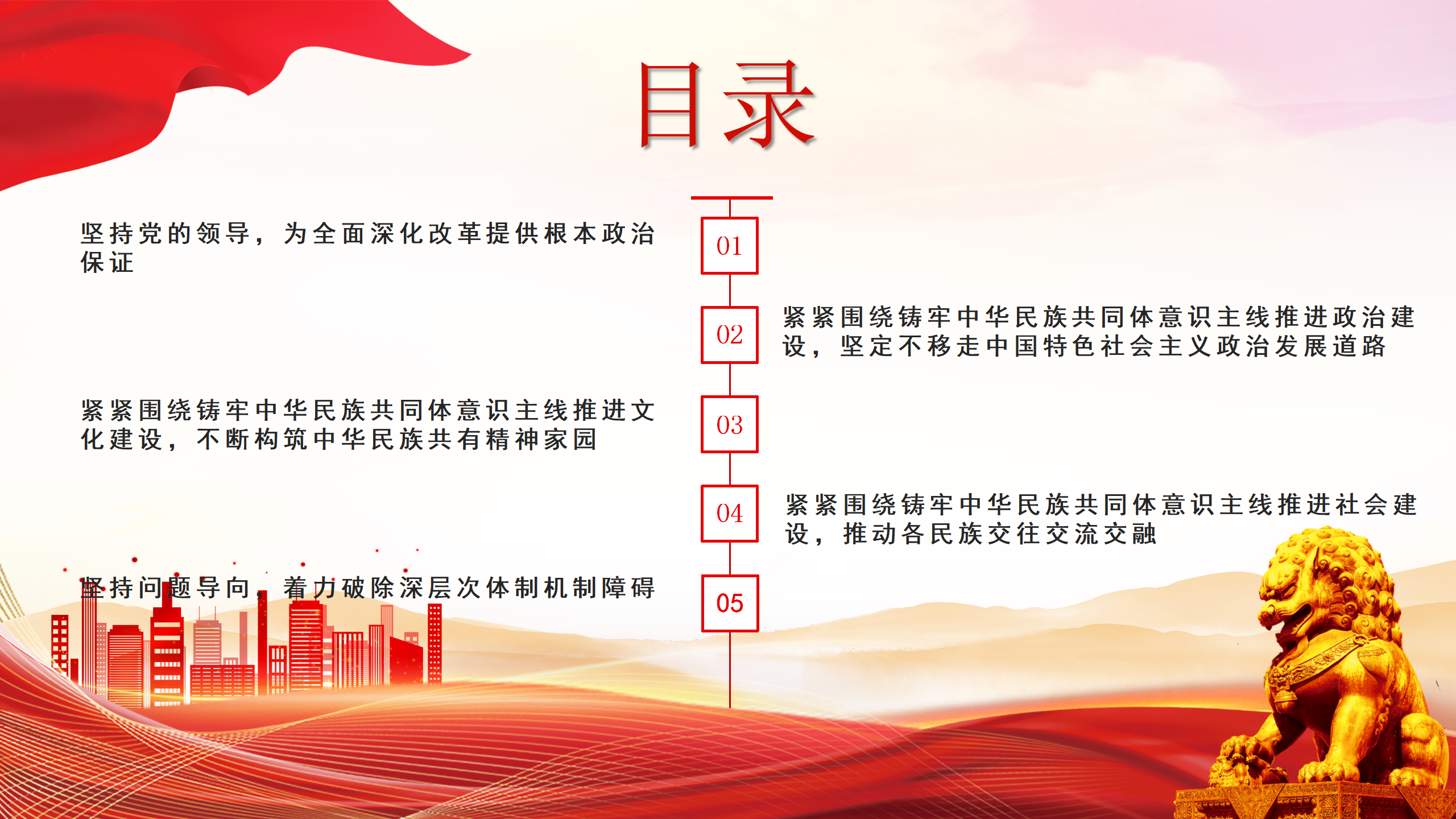 目录

01

坚持党的领导，为全面深化改革提供根本政治保证

02

紧紧围绕铸牢中华民族共同体意识主线推进政治建设，坚定不移走中国特色社会主义政治发展道路

03

紧紧围绕铸牢中华民族共同体意识主线推进文化建设，不断构筑中华民族共有精神家园

04

紧紧围绕铸牢中华民族共同体意识主线推进社会建设，推动各民族交往交流交融

05

坚持问题导向，着力破除深层次体制机制障碍